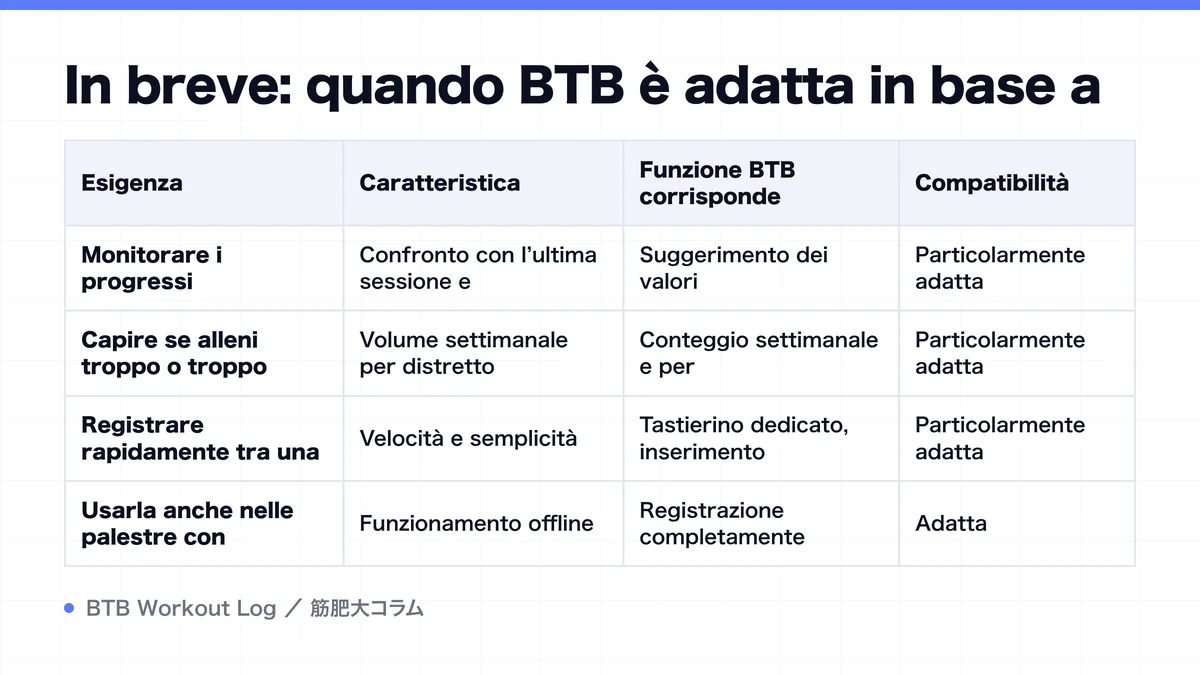 In breve: quando BTB è adatta in base a

| Esigenza | Caratteristica | Funzione BTB corrisponde | Compatibilità |
|---|---|---|---|
| Monitorare i progressi | Confronto con l'ultima sessione e | Suggerimento dei valori | Particolarmente adatta |
| Capire se alleni troppo o troppo | Volume settimanale per distretto | Conteggio settimanale e per | Particolarmente adatta |
| Registrare rapidamente tra una | Velocità e semplicità | Tastierino dedicato, inserimento | Particolarmente adatta |
| Usarla anche nelle palestre con | Funzionamento offline | Registrazione completamente | Adatta |

BTB Workout Log ／ 筋肥大コラム